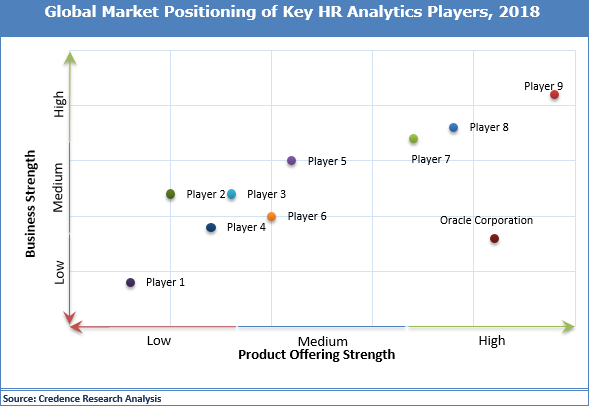 Global Market Positioning of Key HR Analytics Players, 2018

Business Strength

High

Medium

Low

Player 9

Player 8

Player 7

Player 5

Player 2

Player 3

Player 6

Player 4

Oracle Corporation

Player 1

Low

Medium

High

Product Offering Strength

Source: Credence Research Analysis